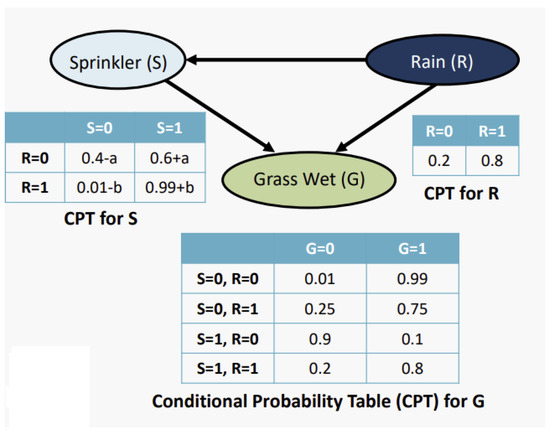 Sprinkler (S)

Rain (R)

Grass Wet (G)

| | S=0 | S=1 |
|---|---|---|
| R=0 | 0.4-a | 0.6+a |
| R=1 | 0.01-b | 0.99+b |

CPT for S

| R=0 | R=1 |
|---|---|
| 0.2 | 0.8 |

CPT for R

| | G=0 | G=1 |
|---|---|---|
| S=0, R=0 | 0.01 | 0.99 |
| S=0, R=1 | 0.25 | 0.75 |
| S=1, R=0 | 0.9 | 0.1 |
| S=1, R=1 | 0.2 | 0.8 |

Conditional Probability Table (CPT) for G